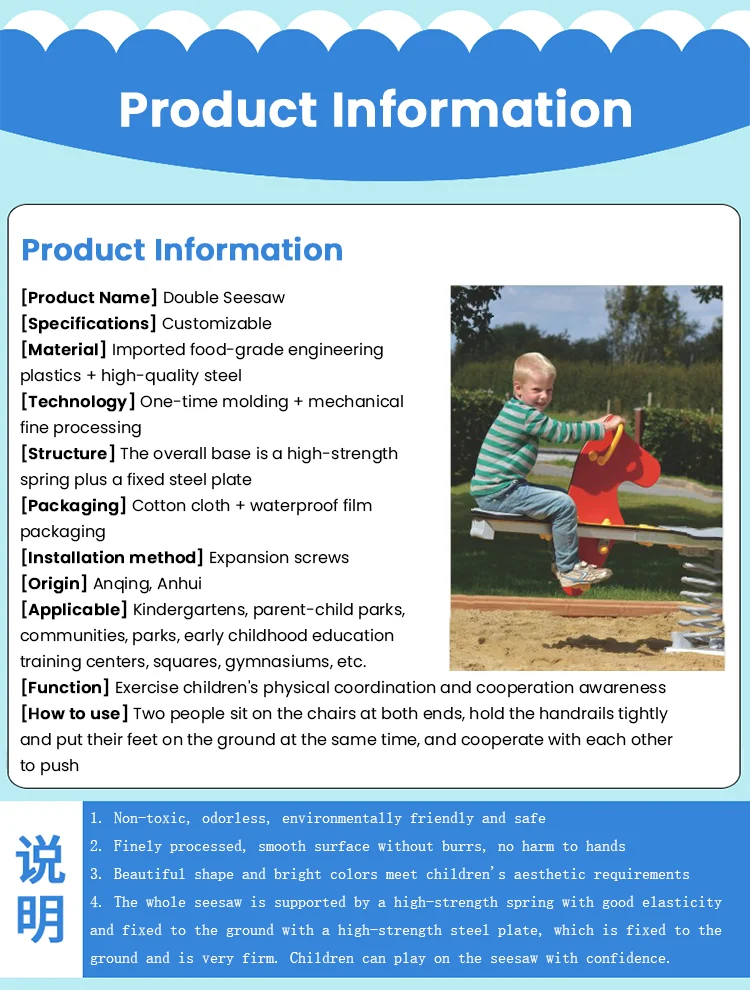 Product Information

Product Information

[Product Name] Double Seesaw
[Specifications] Customizable
[Material] Imported food-grade engineering plastics + high-quality steel
[Technology] One-time molding + mechanical fine processing
[Structure] The overall base is a high-strength spring plus a fixed steel plate
[Packaging] Cotton cloth + waterproof film packaging
[Installation method] Expansion screws
[Origin] Anqing, Anhui
[Applicable] Kindergartens, parent-child parks, communities, parks, early childhood education training centers, squares, gymnasiums, etc.
[Function] Exercise children's physical coordination and cooperation awareness
[How to use] Two people sit on the chairs at both ends, hold the handrails tightly and put their feet on the ground at the same time, and cooperate with each other to push

说明

1. Non-toxic, odorless, environmentally friendly and safe
2. Finely processed, smooth surface without burrs, no harm to hands
3. Beautiful shape and bright colors meet children's aesthetic requirements
4. The whole seesaw is supported by a high-strength spring with good elasticity and fixed to the ground with a high-strength steel plate, which is fixed to the ground and is very firm. Children can play on the seesaw with confidence.